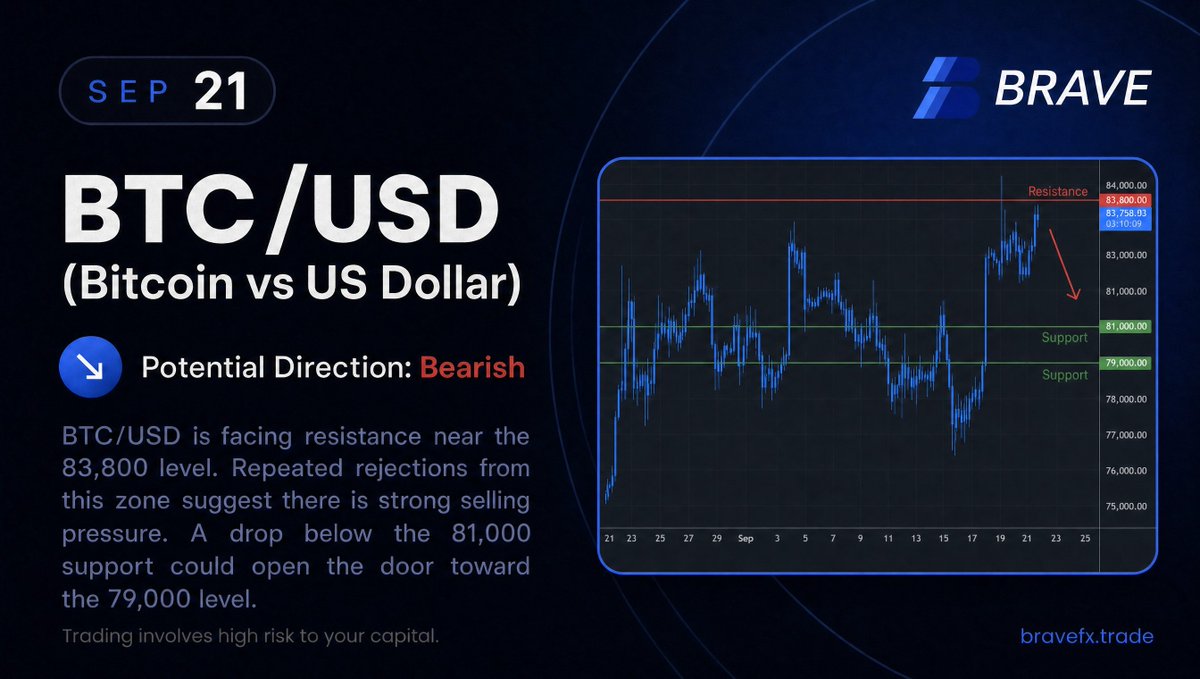 SEP 21

BRAVE

BTC/USD
(Bitcoin vs US Dollar)

Potential Direction: Bearish

BTC/USD is facing resistance near the 83,800 level. Repeated rejections from this zone suggest there is strong selling pressure. A drop below the 81,000 support could open the door toward the 79,000 level.

Trading involves high risk to your capital.

Resistance
Support
Support
84,000.00
83,800.00
83,758.93
03:10:09
83,000.00
81,000.00
81,000.00
79,000.00
78,000.00
77,000.00
76,000.00
75,000.00
21 23 25 27 29 Sep 3 5 7 9 11 13 15 17 19 21 23 25

bravefx.trade